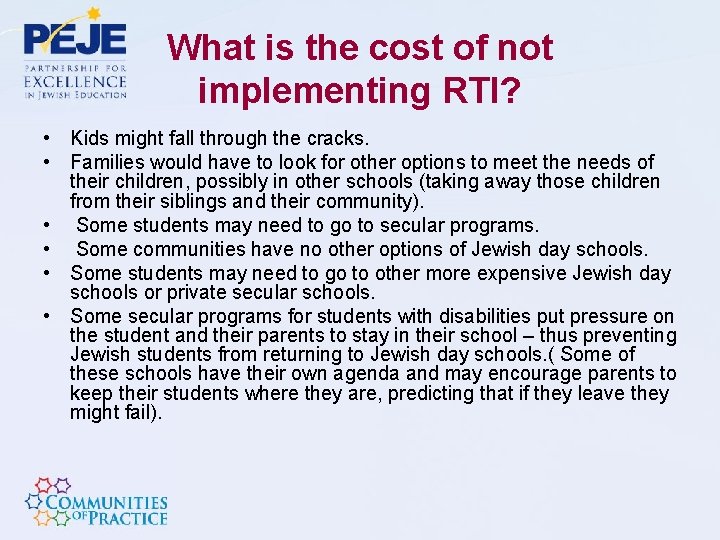 PEJE
PARTNERSHIP FOR EXCELLENCE IN JEWISH EDUCATION

What is the cost of not implementing RTI?

• Kids might fall through the cracks.
• Families would have to look for other options to meet the needs of their children, possibly in other schools (taking away those children from their siblings and their community).
• Some students may need to go to secular programs.
• Some communities have no other options of Jewish day schools.
• Some students may need to go to other more expensive Jewish day schools or private secular schools.
• Some secular programs for students with disabilities put pressure on the student and their parents to stay in their school – thus preventing Jewish students from returning to Jewish day schools.( Some of these schools have their own agenda and may encourage parents to keep their students where they are, predicting that if they leave they might fail).

COMMUNITIES OF PRACTICE